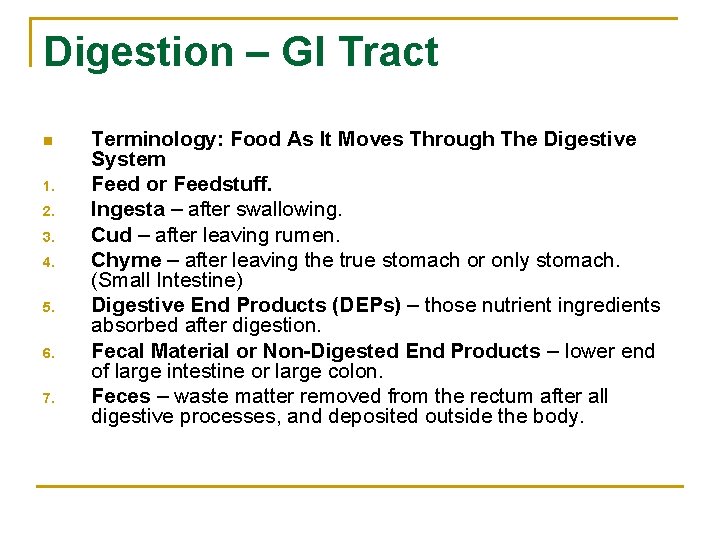 Digestion – GI Tract

Terminology: Food As It Moves Through The Digestive System

1. Feed or Feedstuff.
2. Ingesta – after swallowing.
3. Cud – after leaving rumen.
4. Chyme – after leaving the true stomach or only stomach. (Small Intestine)
5. Digestive End Products (DEPs) – those nutrient ingredients absorbed after digestion.
6. Fecal Material or Non-Digested End Products – lower end of large intestine or large colon.
7. Feces – waste matter removed from the rectum after all digestive processes, and deposited outside the body.